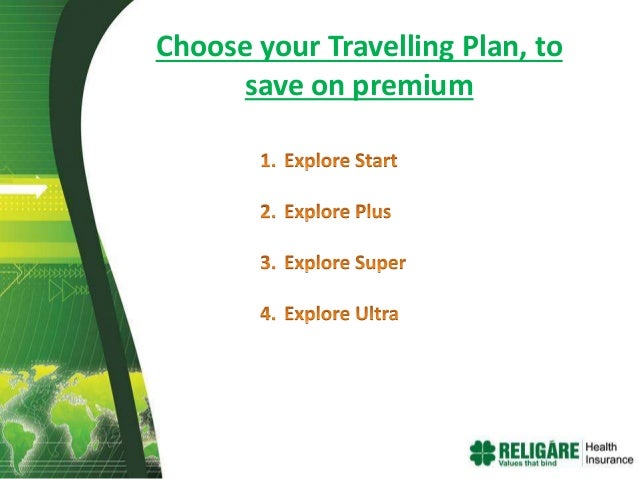 Choose your Travelling Plan, to save on premium

1. Explore Start

2. Explore Plus

3. Explore Super

4. Explore Ultra

RELIGARE
Values that bind
Health Insurance